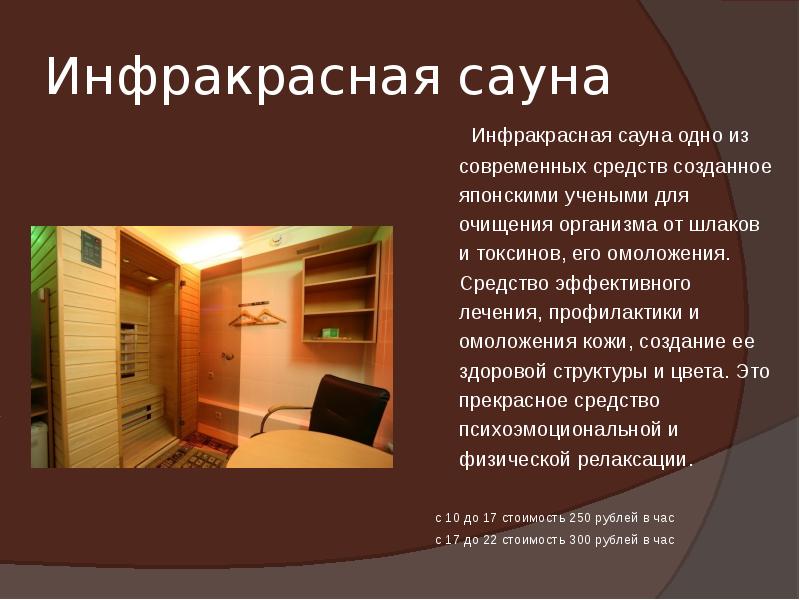 Инфракрасная сауна

Инфракрасная сауна одно из современных средств созданное японскими учеными для очищения организма от шлаков и токсинов, его омоложения. Средство эффективного лечения, профилактики и омоложения кожи, создание ее здоровой структуры и цвета. Это прекрасное средство психоэмоциональной и физической релаксации.

с 10 до 17 стоимость 250 рублей в час
с 17 до 22 стоимость 300 рублей в час